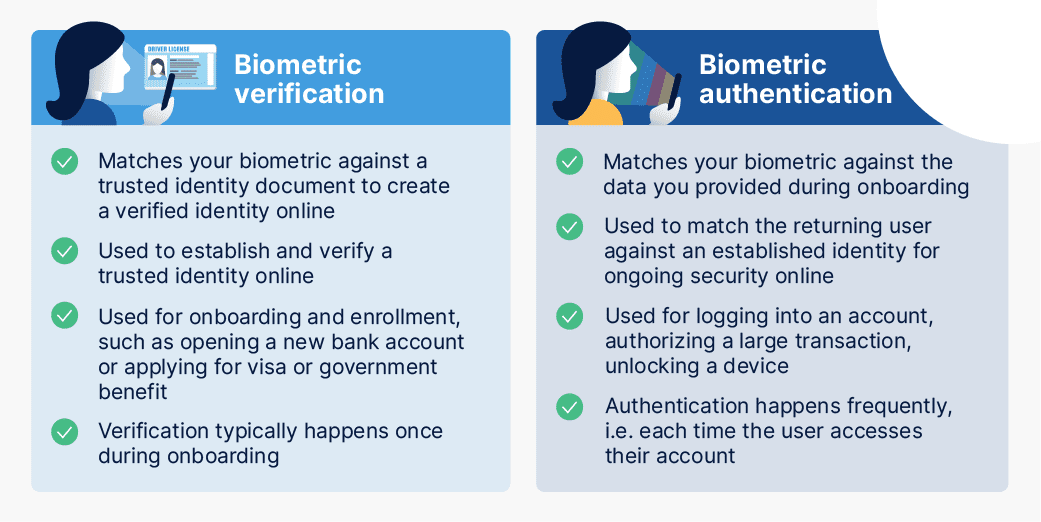 DRIVER LICENSE

Biometric verification

Matches your biometric against a trusted identity document to create a verified identity online

Used to establish and verify a trusted identity online

Used for onboarding and enrollment, such as opening a new bank account or applying for visa or government benefit

Verification typically happens once during onboarding

Biometric authentication

Matches your biometric against the data you provided during onboarding

Used to match the returning user against an established identity for ongoing security online

Used for logging into an account, authorizing a large transaction, unlocking a device

Authentication happens frequently, i.e. each time the user accesses their account